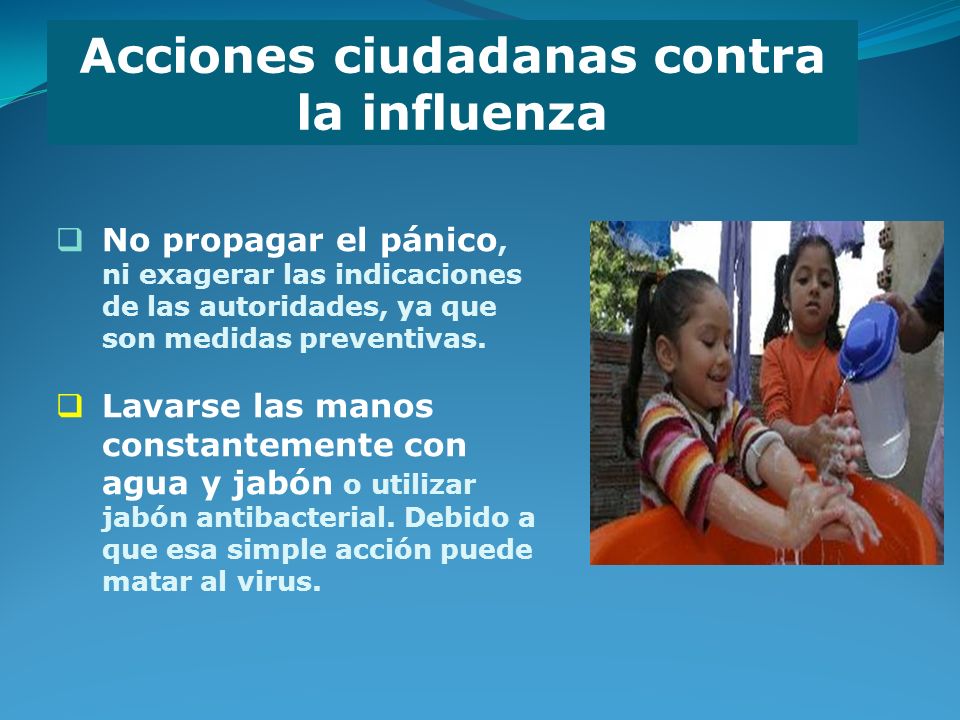 Acciones ciudadanas contra la influenza

❑ No propagar el pánico, ni exagerar las indicaciones de las autoridades, ya que son medidas preventivas.

❑ Lavarse las manos constantemente con agua y jabón o utilizar jabón antibacterial. Debido a que esa simple acción puede matar al virus.